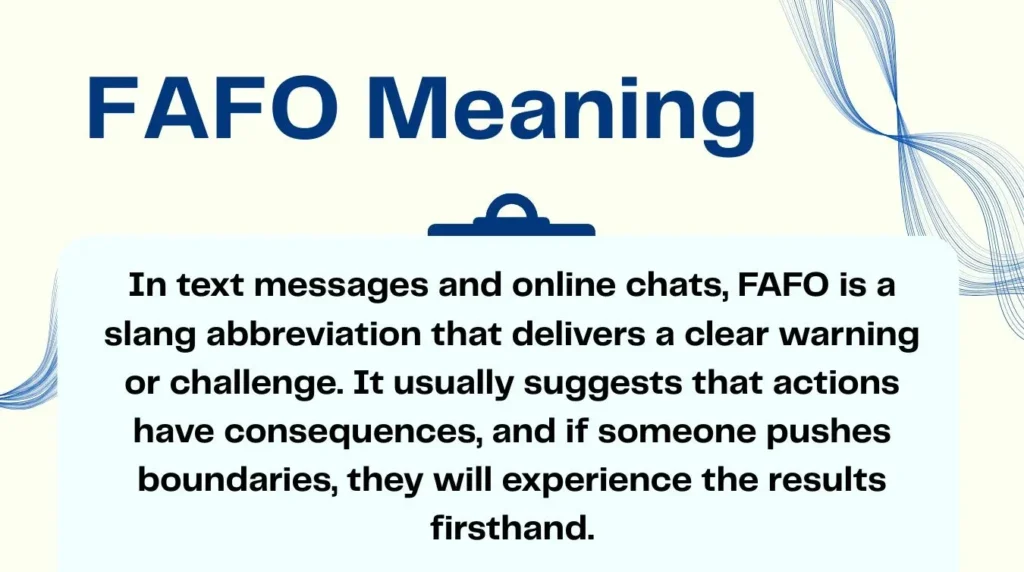 FAFO Meaning

In text messages and online chats, FAFO is a slang abbreviation that delivers a clear warning or challenge. It usually suggests that actions have consequences, and if someone pushes boundaries, they will experience the results firsthand.